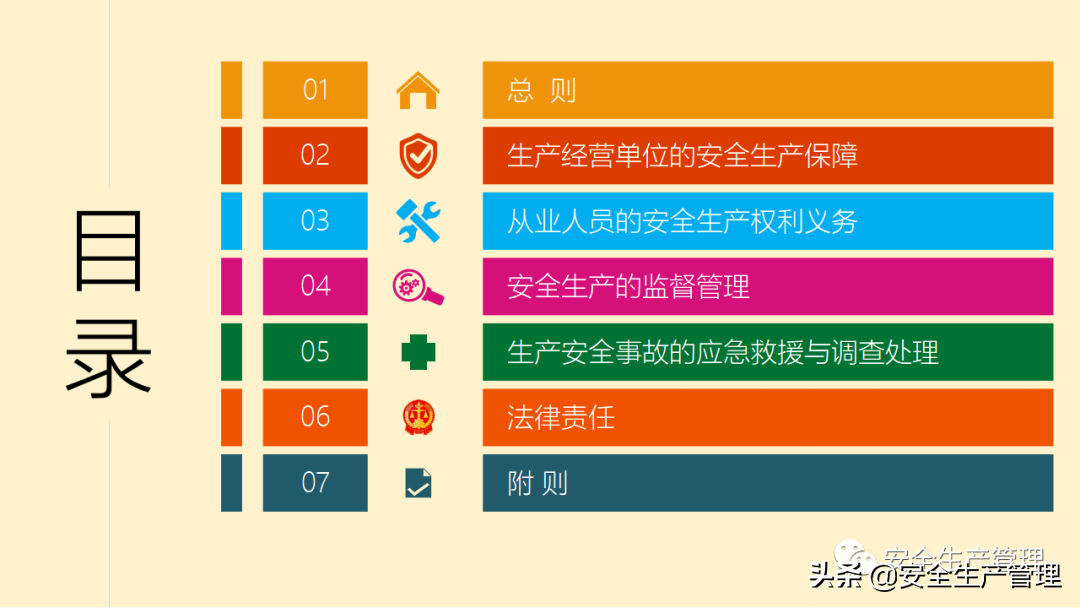 目录

01 总 则

02 生产经营单位的安全生产保障

03 从业人员的安全生产权利义务

04 安全生产的监督管理

05 生产安全事故的应急救援与调查处理

06 法律责任

07 附 则

安全生产管理

头条 @安全生产管理